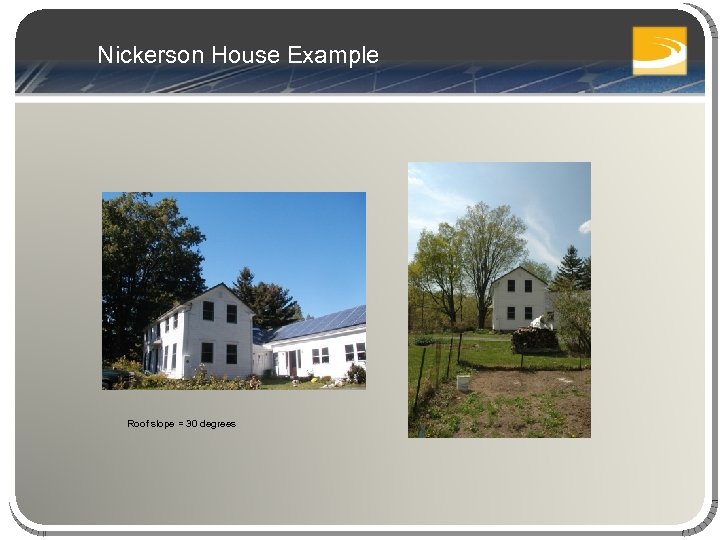 Nickerson House Example

Roof slope = 30 degrees